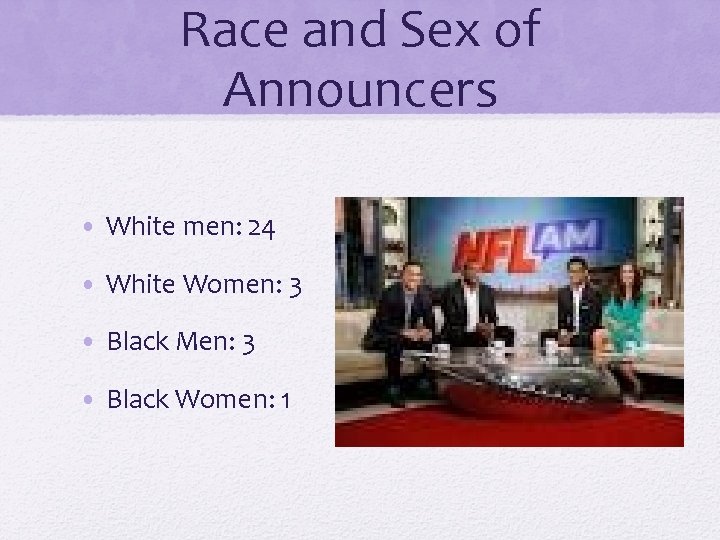 Race and Sex of Announcers

• White men: 24
• White Women: 3
• Black Men: 3
• Black Women: 1

NFL AM